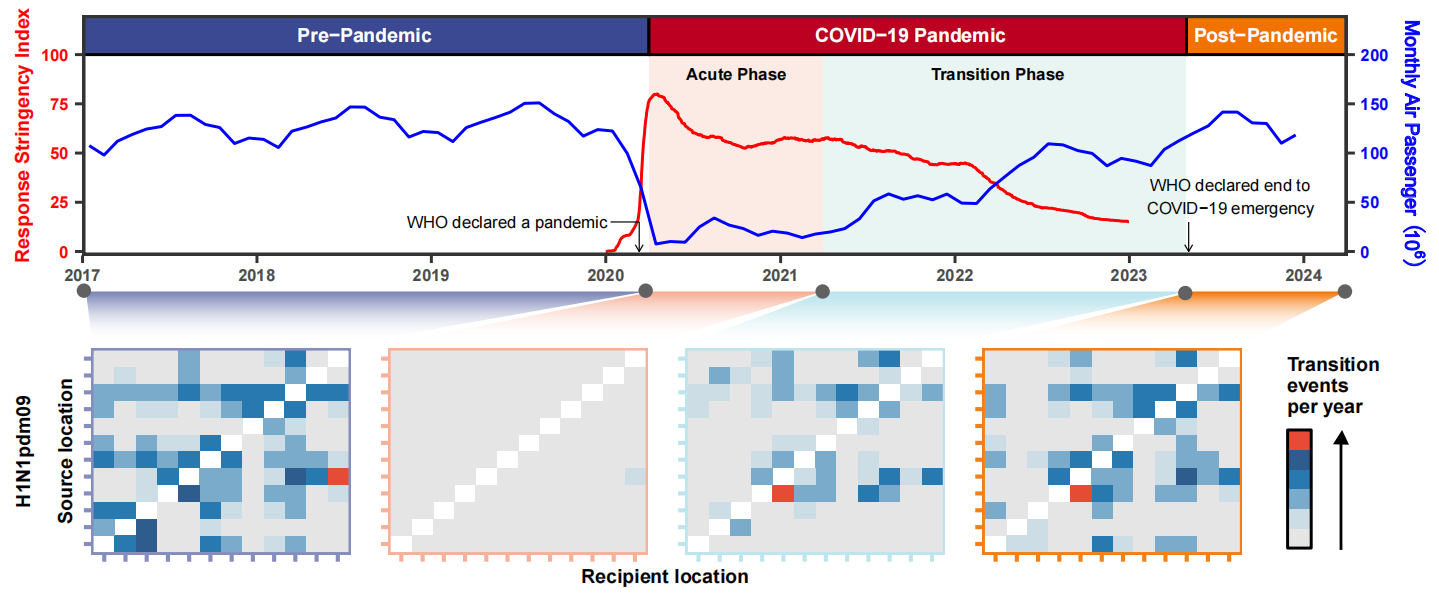 Pre−Pandemic
COVID−19 Pandemic
Post−Pandemic
Acute Phase
Transition Phase
Response Stringency Index
100
75
50
25
0
Monthly Air Passenger ($10^6$)
200
150
100
50
0
WHO declared a pandemic
WHO declared end to COVID−19 emergency
2017
2018
2019
2020
2021
2022
2023
2024
H1N1pdm09
Source location
Recipient location
Transition events per year